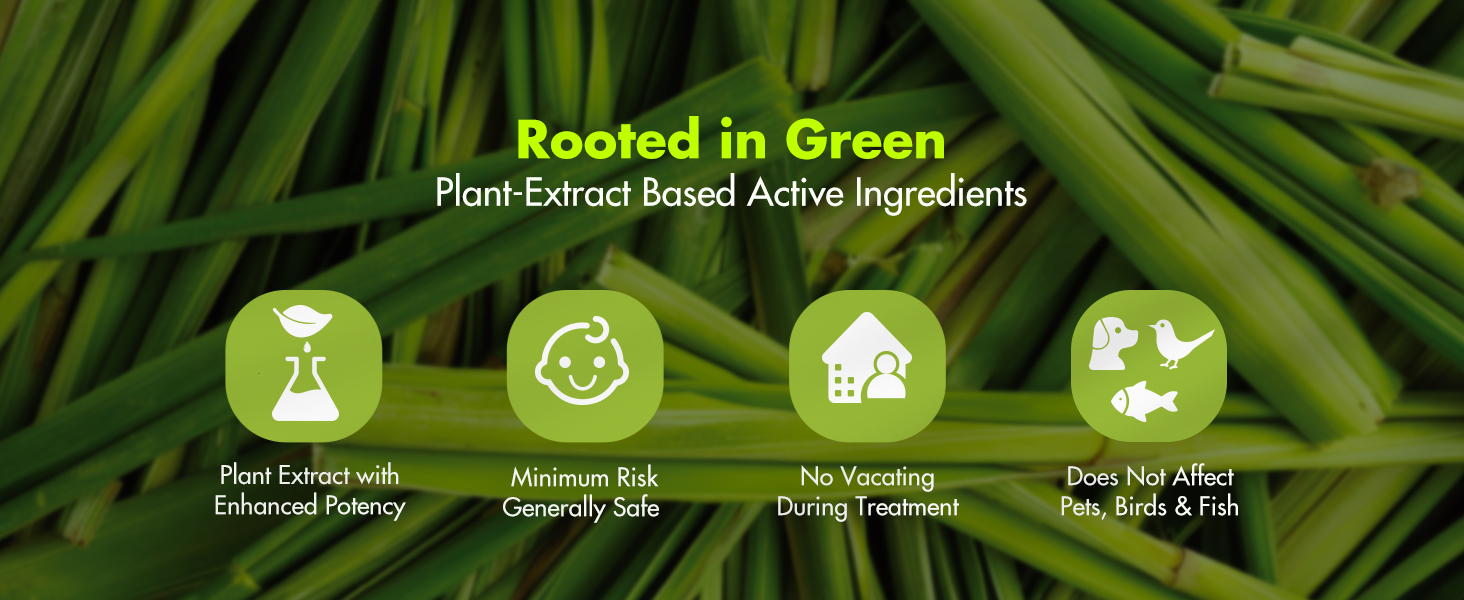 Rooted in Green
Plant-Extract Based Active Ingredients

Plant Extract with Enhanced Potency

Minimum Risk Generally Safe

No Vacating During Treatment

Does Not Affect Pets, Birds & Fish